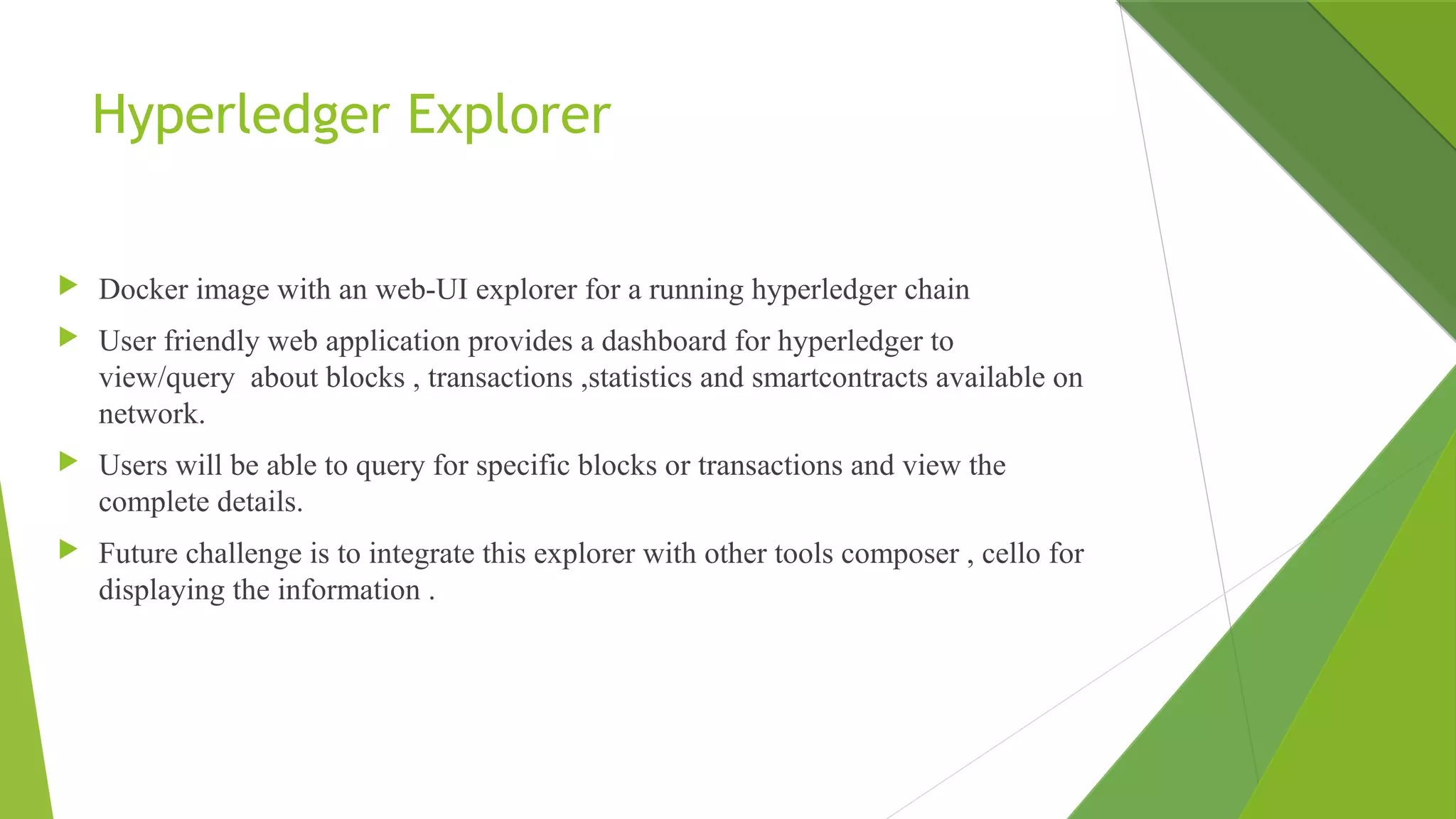 Hyperledger Explorer

Docker image with an web-UI explorer for a running hyperledger chain

User friendly web application provides a dashboard for hyperledger to view/query about blocks , transactions ,statistics and smartcontracts available on network.

Users will be able to query for specific blocks or transactions and view the complete details.

Future challenge is to integrate this explorer with other tools composer , cello for displaying the information .